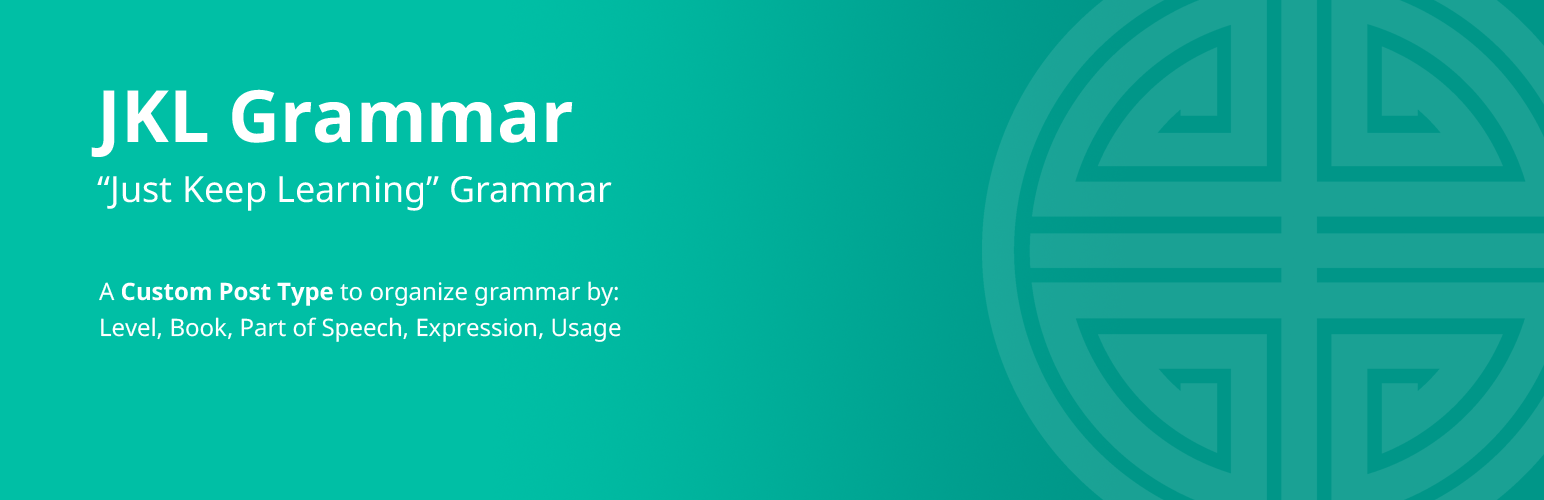 JKL Grammar
“Just Keep Learning” Grammar

A Custom Post Type to organize grammar by:
Level, Book, Part of Speech, Expression, Usage